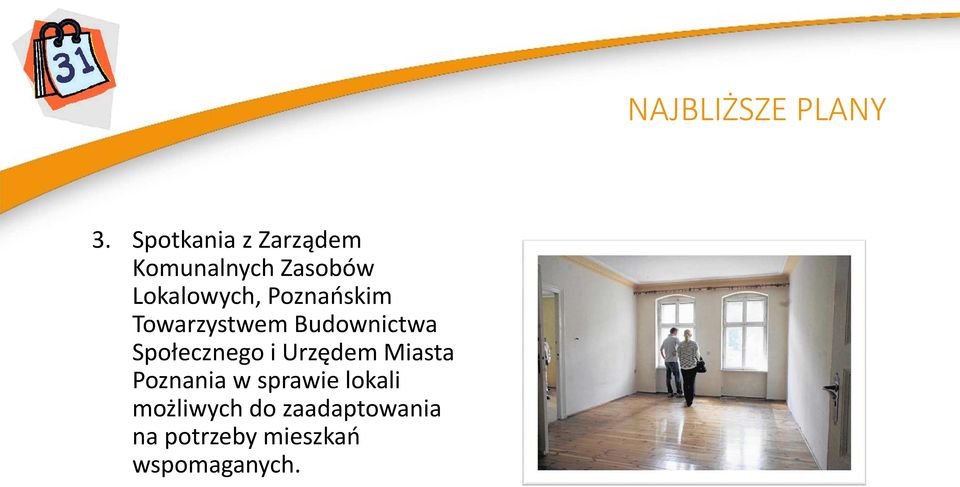 31

NAJBLIŻSZE PLANY

3. Spotkania z Zarządem Komunalnych Zasobów Lokalowych, Poznańskim Towarzystwem Budownictwa Społecznego i Urzędem Miasta Poznania w sprawie lokali możliwych do zaadaptowania na potrzeby mieszkań wspomaganych.